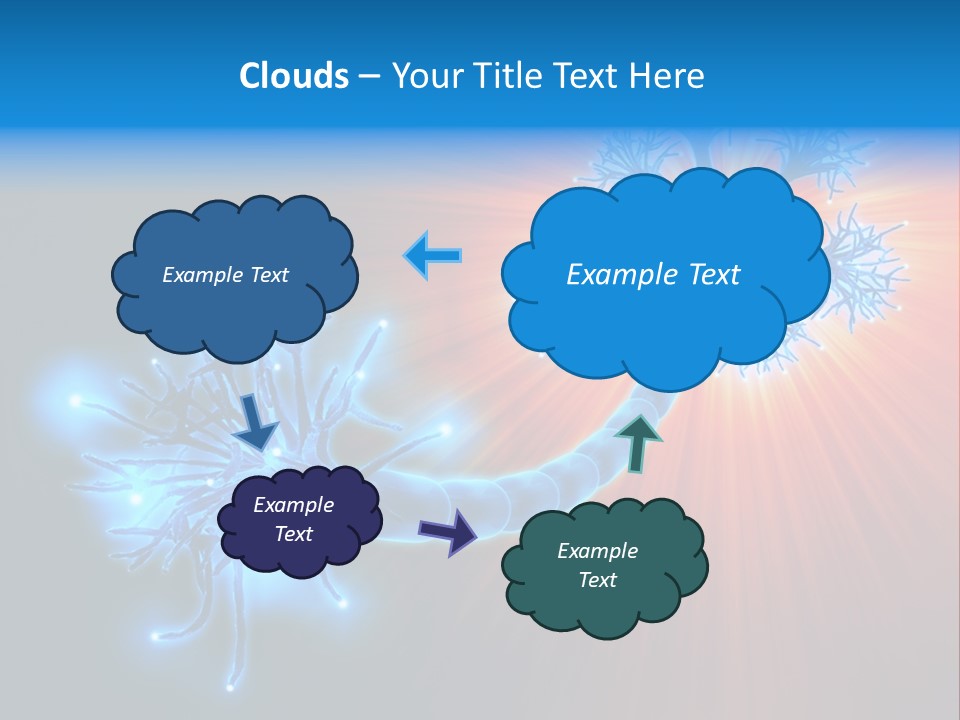 Clouds – Your Title Text Here

Example Text

Example Text

Example Text

Example Text